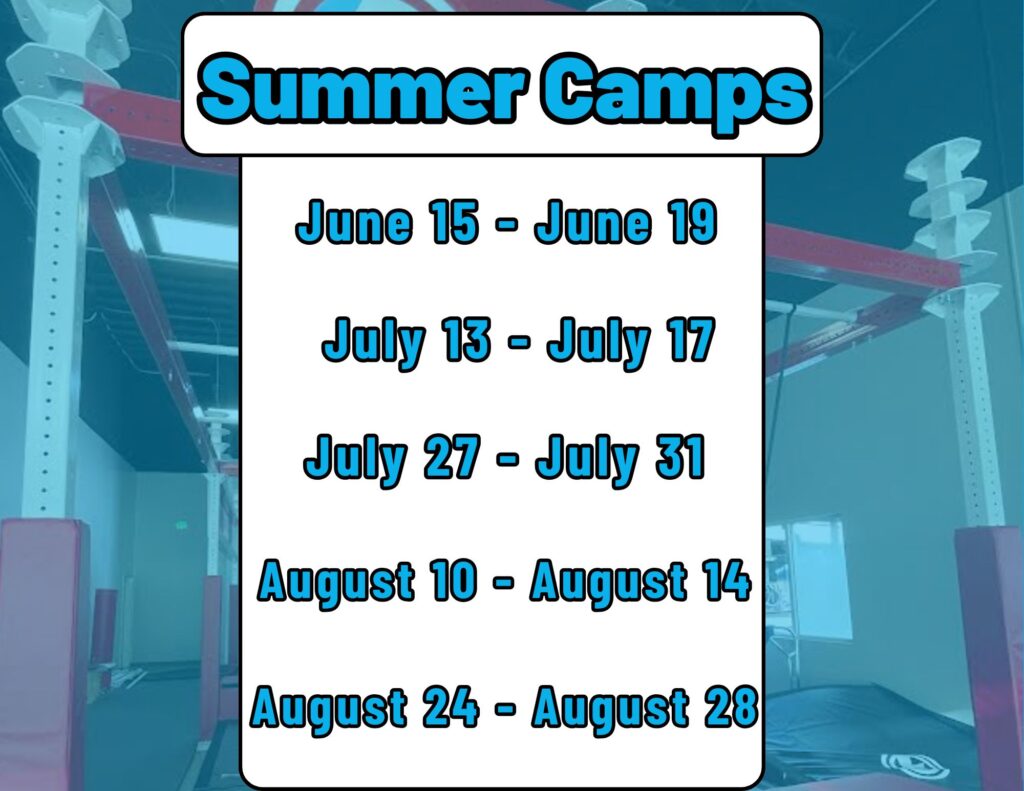 Summer Camps

June 15 - June 19

July 13 - July 17

July 27 - July 31

August 10 - August 14

August 24 - August 28